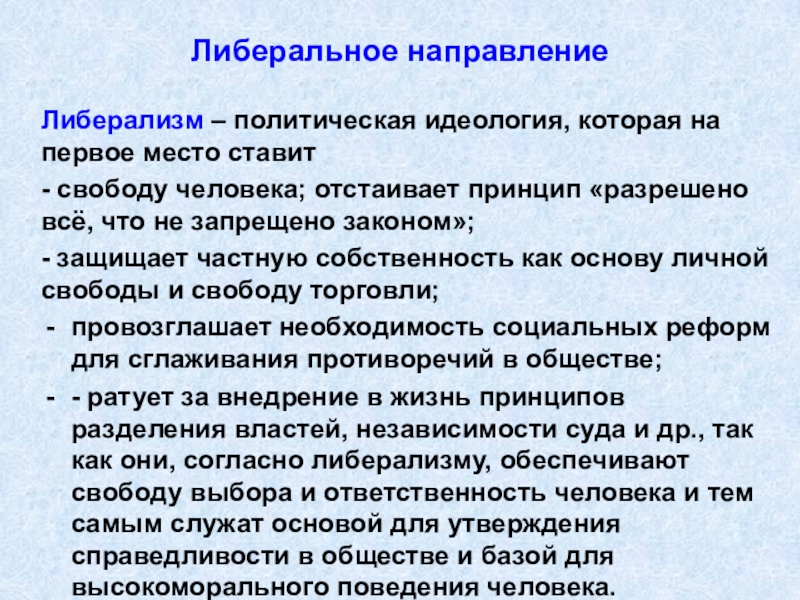 Либеральное направление

Либерализм – политическая идеология, которая на первое место ставит

- свободу человека; отстаивает принцип «разрешено всё, что не запрещено законом»;

- защищает частную собственность как основу личной свободы и свободу торговли;

- провозглашает необходимость социальных реформ для сглаживания противоречий в обществе;

- - ратует за внедрение в жизнь принципов разделения властей, независимости суда и др., так как они, согласно либерализму, обеспечивают свободу выбора и ответственность человека и тем самым служат основой для утверждения справедливости в обществе и базой для высокоморального поведения человека.